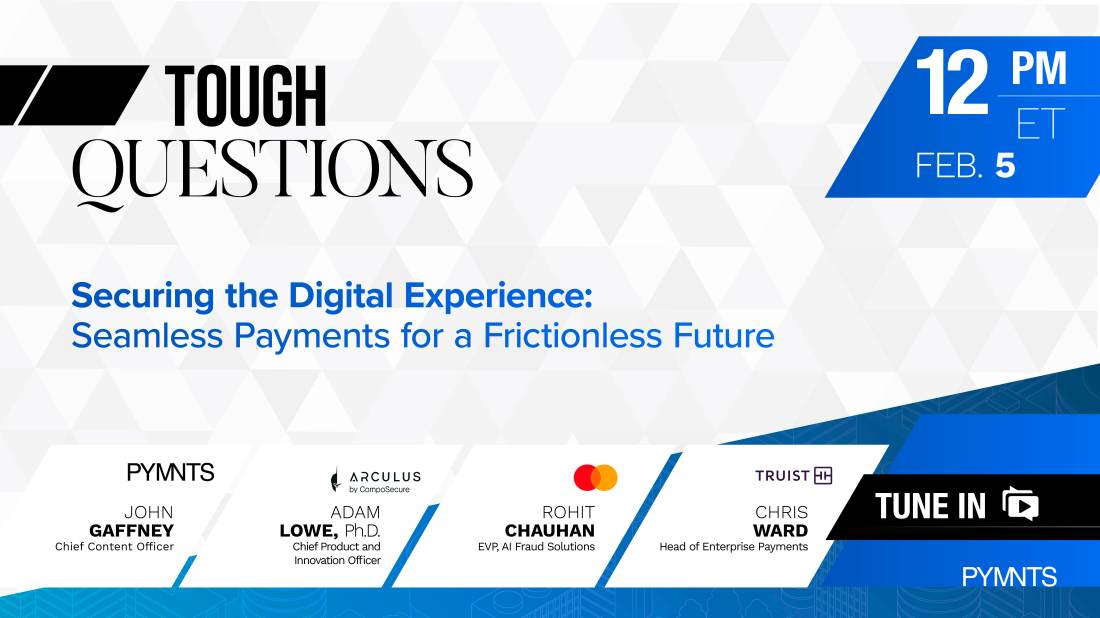 TOUGH
QUESTIONS

12 PM
ET
FEB. 5

Securing the Digital Experience:
Seamless Payments for a Frictionless Future

PYMNTS
JOHN
GAFFNEY
Chief Content Officer

ARCULUS
by CompoSecure
ADAM
LOWE, Ph.D.
Chief Product and Innovation Officer

ROHIT
CHAUHAN
EVP, AI Fraud Solutions

TRUIST
CHRIS
WARD
Head of Enterprise Payments

TUNE IN

PYMNTS